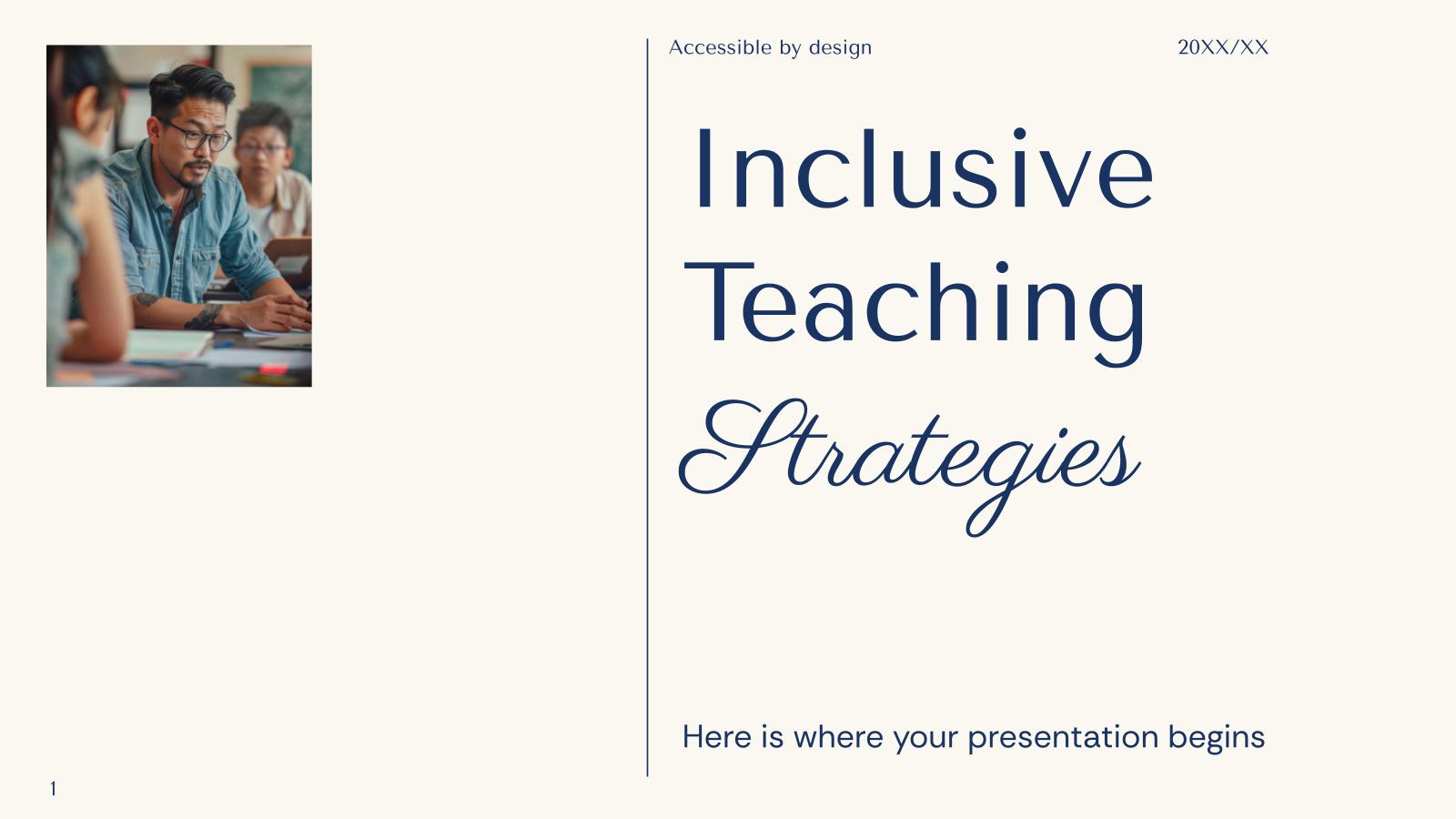 Accessible by design

20XX/XX

Inclusive Teaching Strategies

Here is where your presentation begins

1